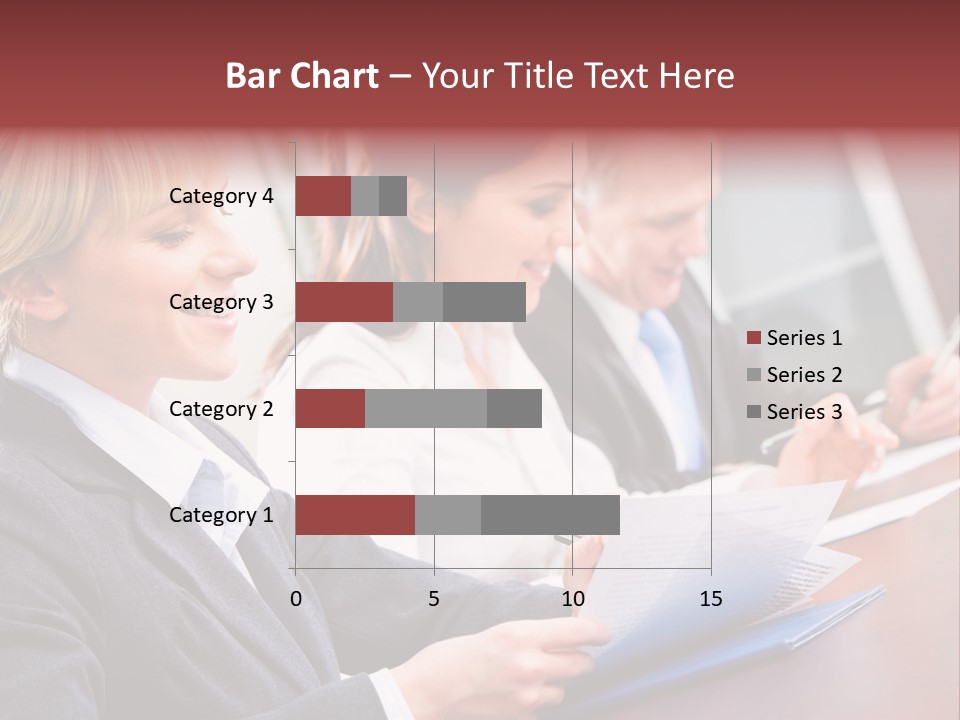 Bar Chart – Your Title Text Here

Category 4
Category 3
Category 2
Category 1

0 5 10 15

Series 1
Series 2
Series 3